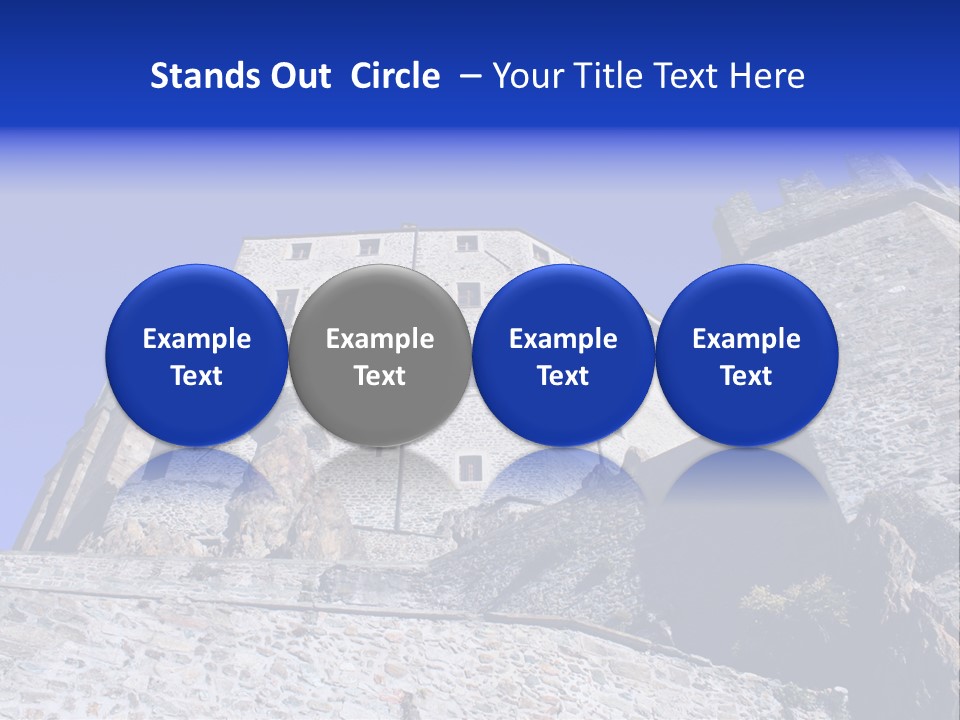 Stands Out  Circle  – Your Title Text Here

Example Text

Example Text

Example Text

Example Text